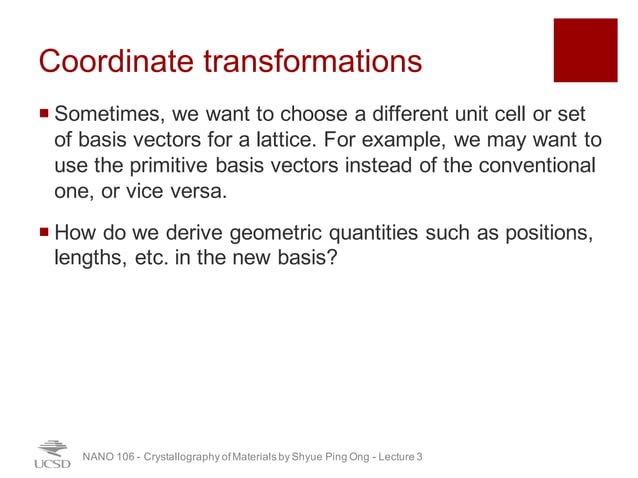 Coordinate transformations

Sometimes, we want to choose a different unit cell or set of basis vectors for a lattice. For example, we may want to use the primitive basis vectors instead of the conventional one, or vice versa.

How do we derive geometric quantities such as positions, lengths, etc. in the new basis?

UCSD

NANO 106 - Crystallography of Materials by Shyue Ping Ong - Lecture 3